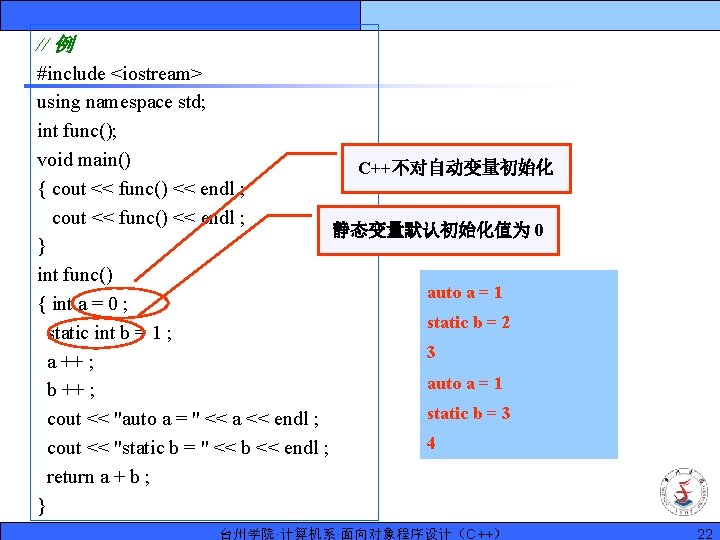 // 例
#include <iostream>
using namespace std;
int func();
void main()
{ cout << func() << endl ;
  cout << func() << endl ;
}
int func()
{ int a = 0 ;
  static int b = 1 ;
  a ++ ;
  b ++ ;
  cout << "auto a = " << a << endl ;
  cout << "static b = " << b << endl ;
  return a + b ;
}

C++不对自动变量初始化

静态变量默认初始化值为 0

auto a = 1
static b = 2
3
auto a = 1
static b = 3
4

台州学院·计算机系·面向对象程序设计（C++）

22